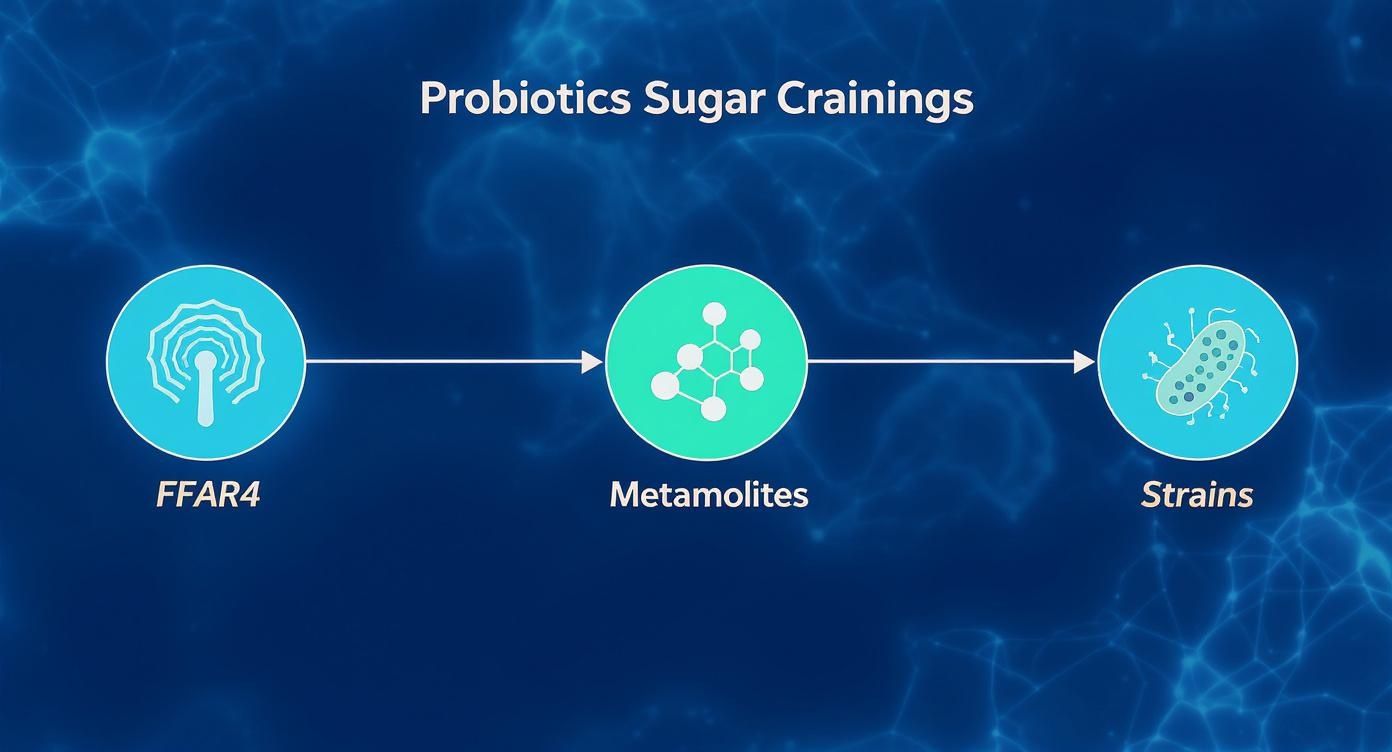 Probiotics Sugar Crainings

FFAR4

Metamolites

Strains